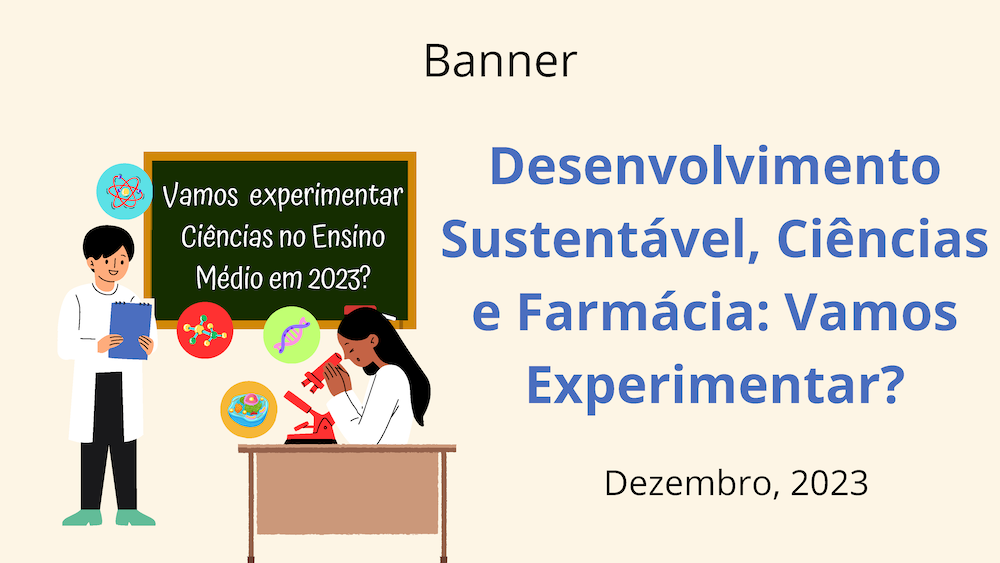 Banner

Vamos experimentar Ciências no Ensino Médio em 2023?

Desenvolvimento Sustentável, Ciências e Farmácia: Vamos Experimentar?

Dezembro, 2023